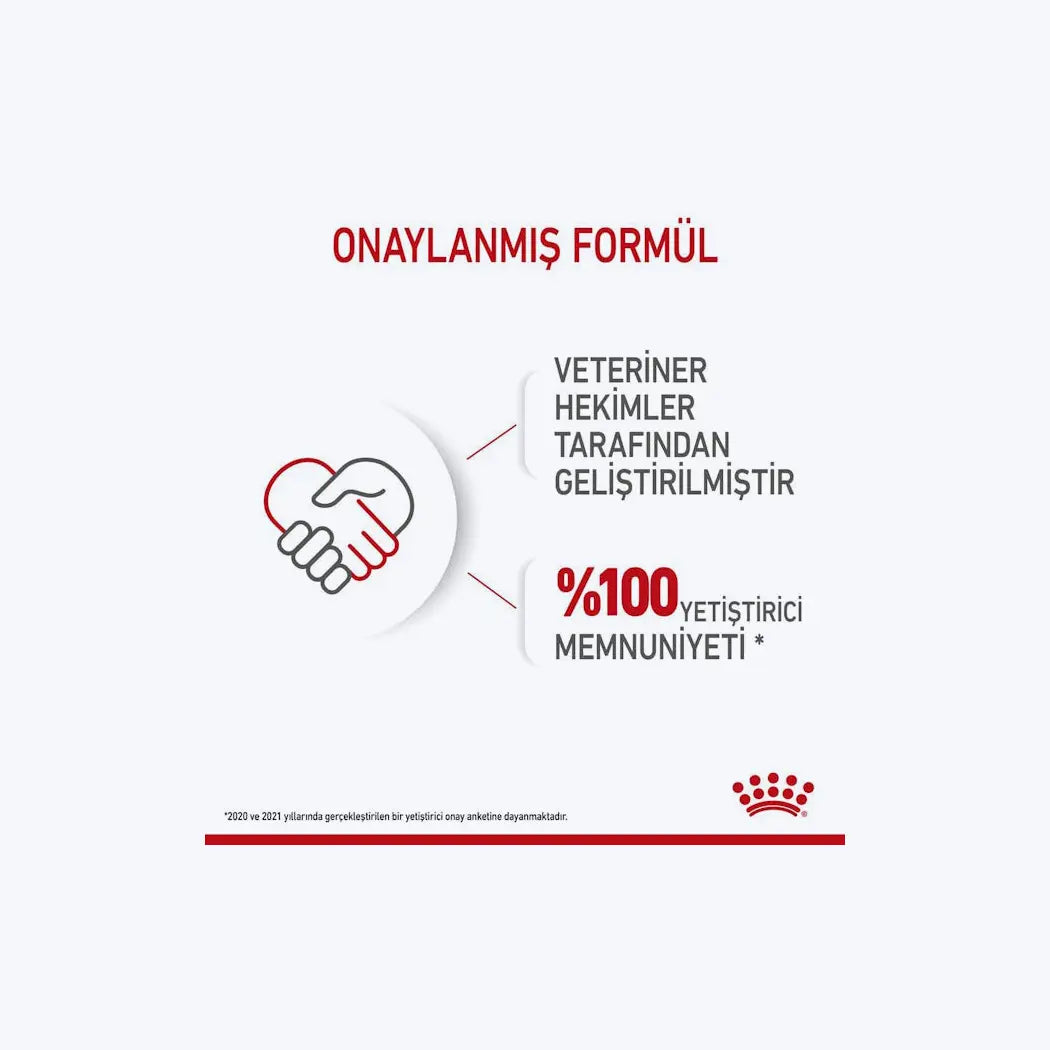 ONAYLANMIŞ FORMÜL

VETERİNER HEKİMLER TARAFINDAN GELİŞTİRİLMİŞTİR

%100 YETİŞTİRİCİ MEMNUNİYETİ *

*2020 ve 2021 yıllarında gerçekleştirilen bir yetiştirici onay anketine dayanmaktadır.